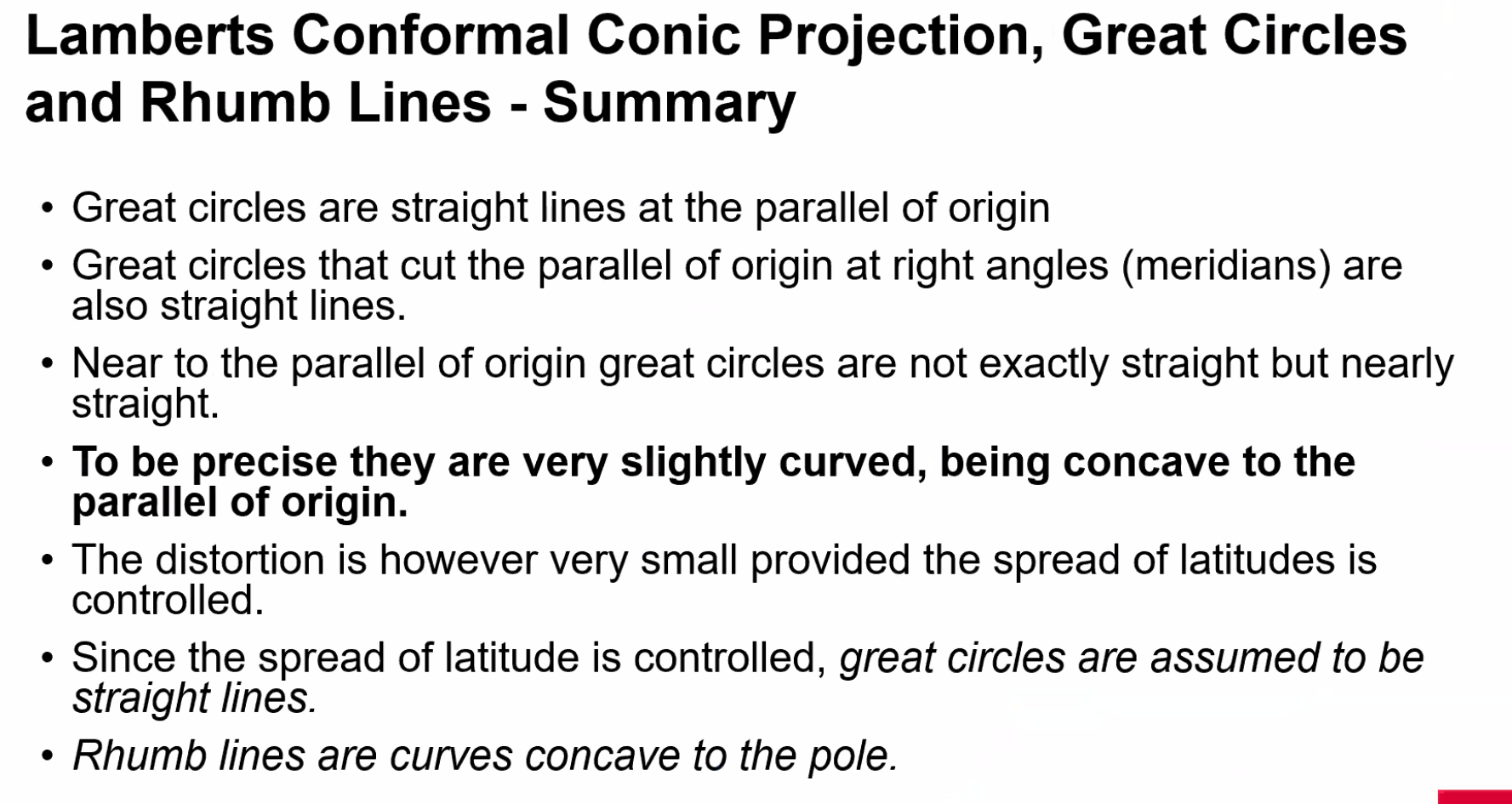 Lamberts Conformal Conic Projection, Great Circles and Rhumb Lines - Summary

• Great circles are straight lines at the parallel of origin
• Great circles that cut the parallel of origin at right angles (meridians) are also straight lines.
• Near to the parallel of origin great circles are not exactly straight but nearly straight.
• To be precise they are very slightly curved, being concave to the parallel of origin.
• The distortion is however very small provided the spread of latitudes is controlled.
• Since the spread of latitude is controlled, great circles are assumed to be straight lines.
• Rhumb lines are curves concave to the pole.